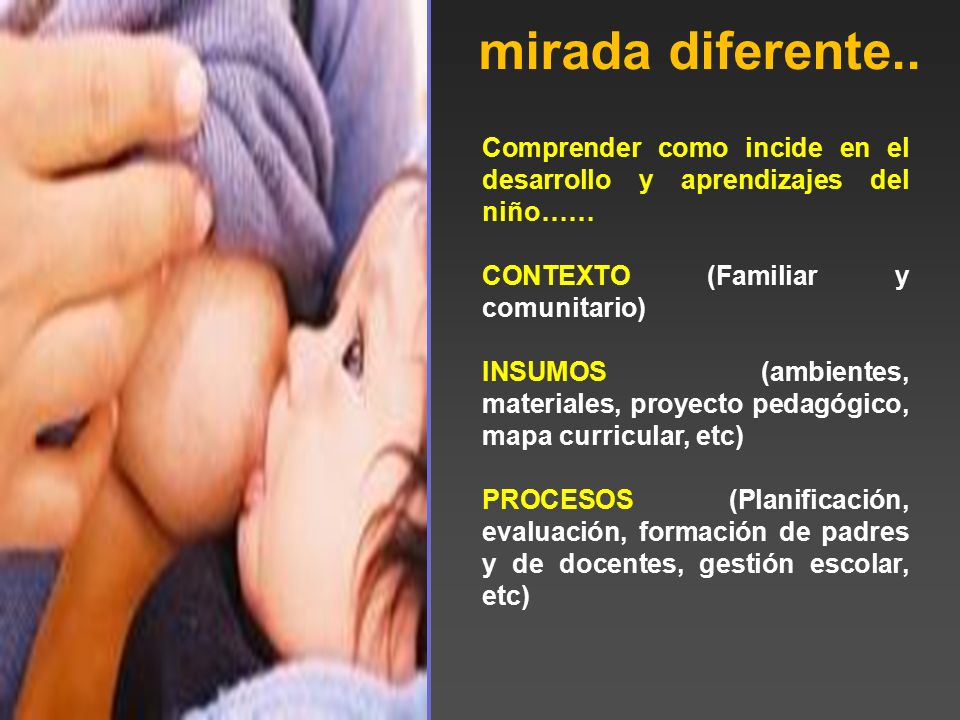 mirada diferente..

Comprender como incide en el desarrollo y aprendizajes del niño……

CONTEXTO (Familiar y comunitario)

INSUMOS (ambientes, materiales, proyecto pedagógico, mapa curricular, etc)

PROCESOS (Planificación, evaluación, formación de padres y de docentes, gestión escolar, etc)